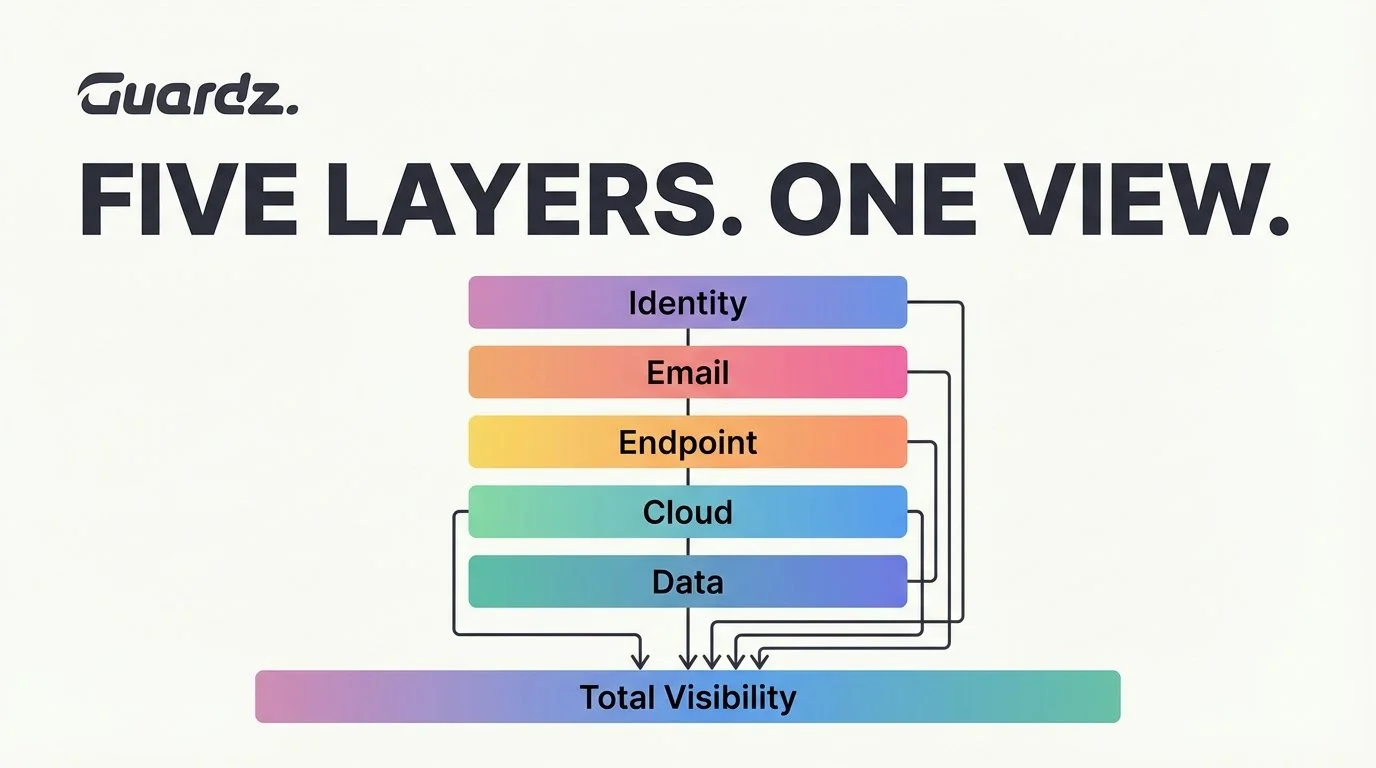 Guardz.

FIVE LAYERS. ONE VIEW.

Identity

Email

Endpoint

Cloud

Data

Total Visibility